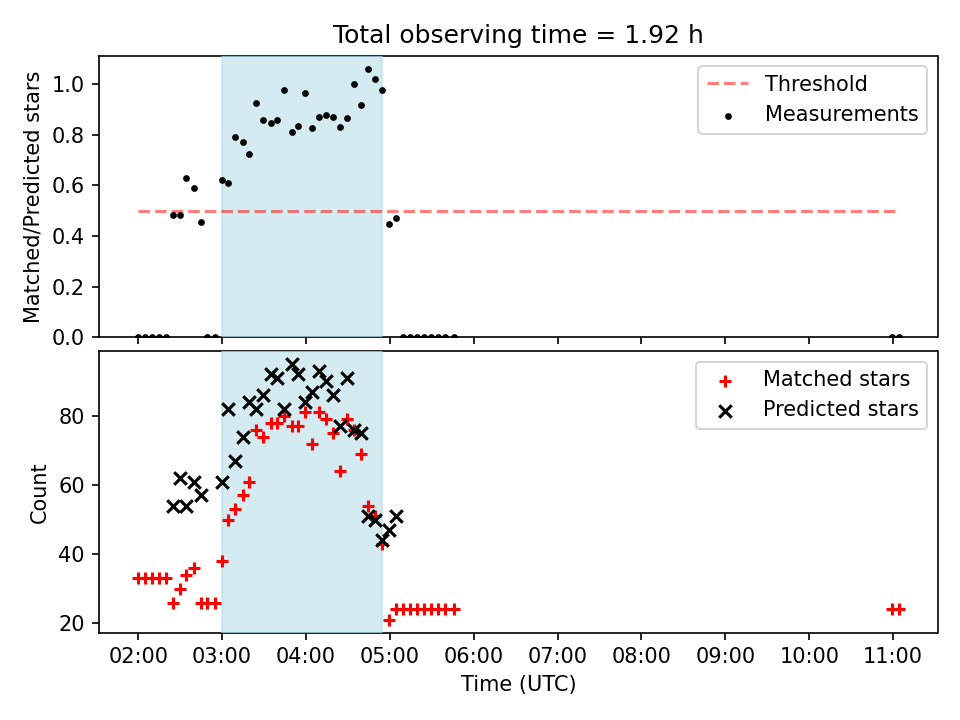 Total observing time = 1.92 h

Matched/Predicted stars

1.0
0.8
0.6
0.4
0.2
0.0

Threshold
Measurements

Count

80
60
40
20

Matched stars
Predicted stars

02:00 03:00 04:00 05:00 06:00 07:00 08:00 09:00 10:00 11:00

Time (UTC)